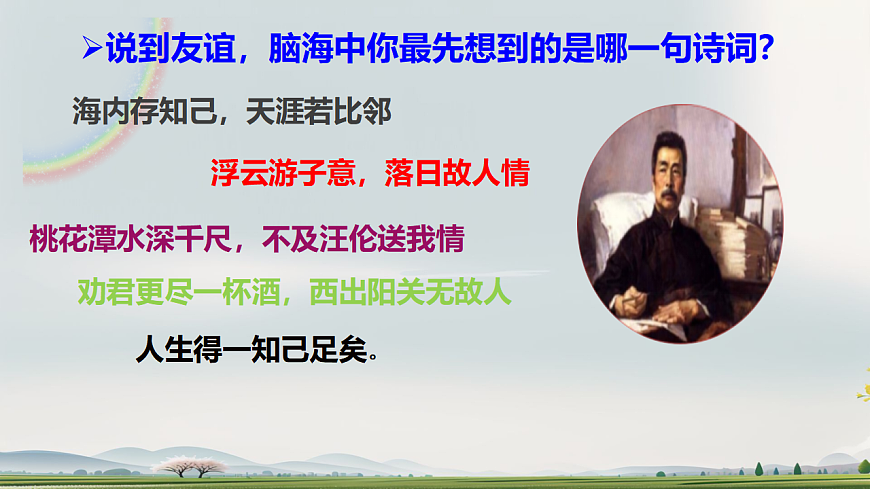 ➢说到友谊，脑海中你最先想到的是哪一句诗词？

海内存知己，天涯若比邻

浮云游子意，落日故人情

桃花潭水深千尺，不及汪伦送我情

劝君更尽一杯酒，西出阳关无故人

人生得一知己足矣。